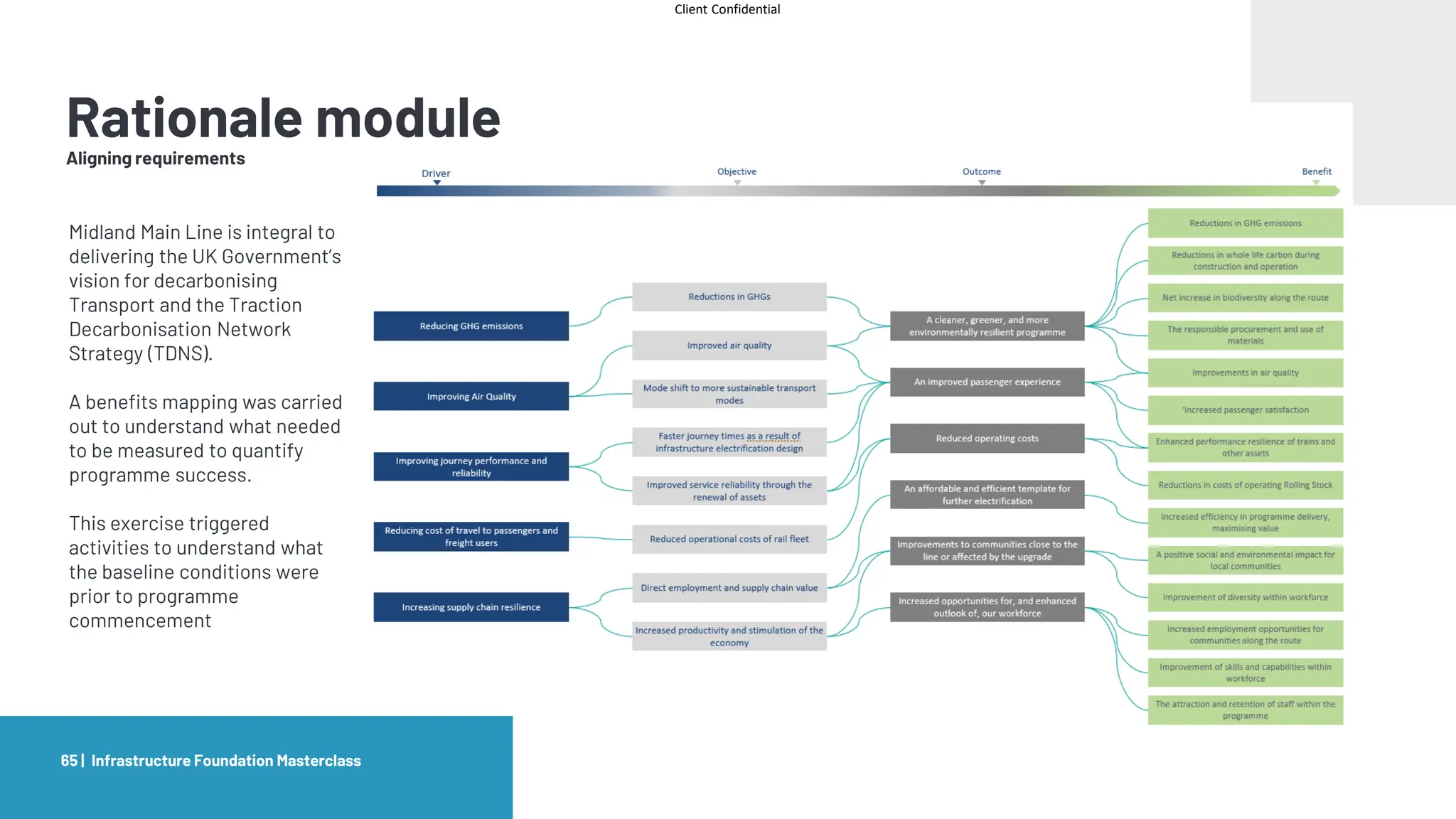 Client Confidential

Rationale module
Aligning requirements

Midland Main Line is integral to delivering the UK Government's vision for decarbonising Transport and the Traction Decarbonisation Network Strategy (TDNS).

A benefits mapping was carried out to understand what needed to be measured to quantify programme success.

This exercise triggered activities to understand what the baseline conditions were prior to programme commencement

Driver
Objective
Outcome
Benefit

Reducing GHG emissions
Improving Air Quality
Improving journey performance and reliability
Reducing cost of travel to passengers and freight users
Increasing supply chain resilience

Reductions in GHGs
Improved air quality
Mode shift to more sustainable transport modes
Faster journey times as a result of infrastructure electrification design
Improved service reliability through the renewal of assets
Reduced operational costs of rail fleet
Direct employment and supply chain value
Increased productivity and stimulation of the economy

A cleaner, greener, and more environmentally resilient programme
An improved passenger experience
Reduced operating costs
An affordable and efficient template for further electrification
Improvements to communities close to the line or affected by the upgrade
Increased opportunities for, and enhanced outlook of, our workforce

Reductions in GHG emissions
Reductions in whole life carbon during construction and operation
Net increase in biodiversity along the route
The responsible procurement and use of materials
Improvements in air quality
'Increased passenger satisfaction
Enhanced performance resilience of trains and other assets
Reductions in costs of operating Rolling Stock
Increased efficiency in programme delivery, maximising value
A positive social and environmental impact for local communities
Improvement of diversity within workforce
Increased employment opportunities for communities along the route
Improvement of skills and capabilities within workforce
The attraction and retention of staff within the programme

65 | Infrastructure Foundation Masterclass